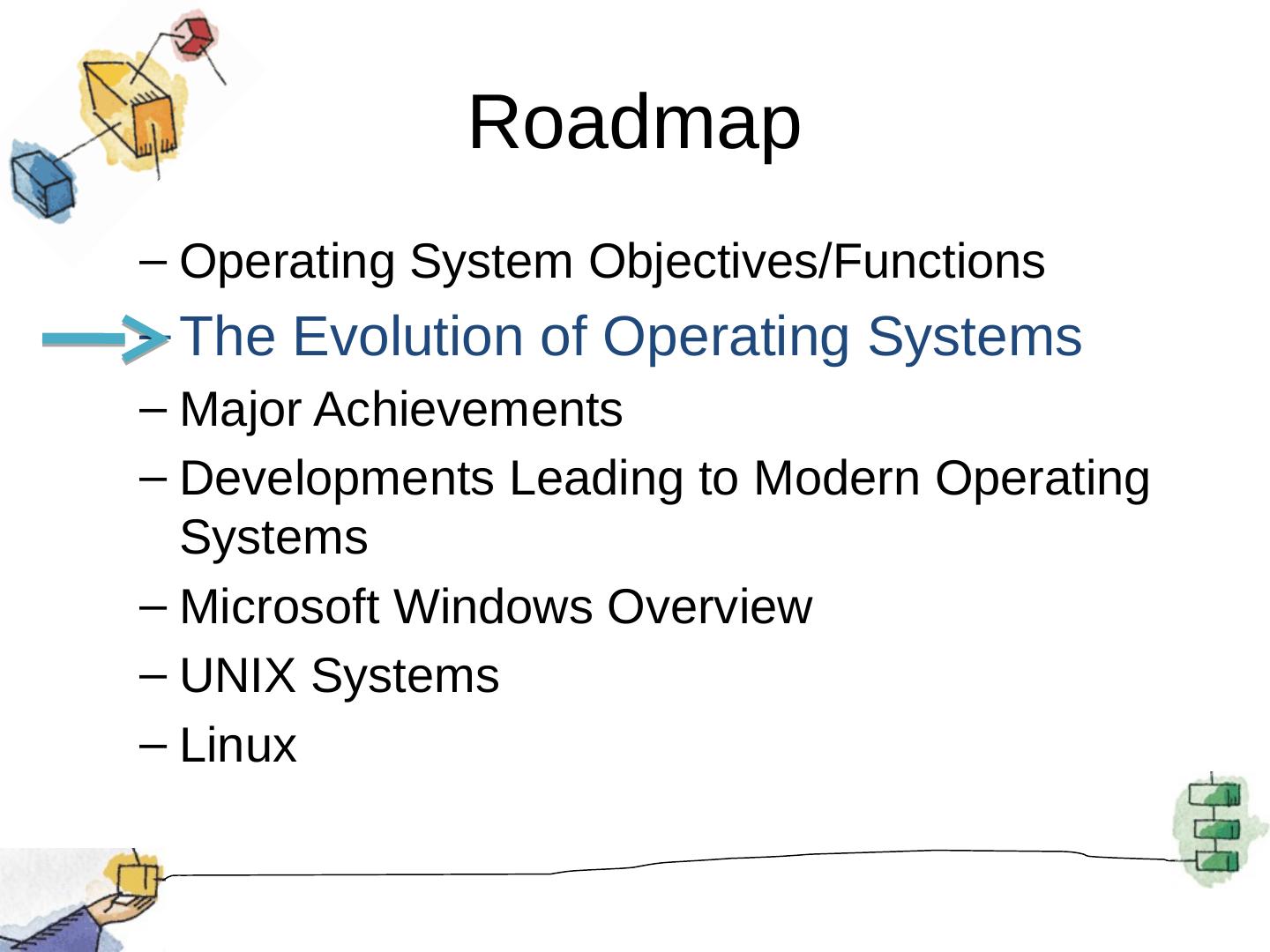 Roadmap

– Operating System Objectives/Functions
– The Evolution of Operating Systems
– Major Achievements
– Developments Leading to Modern Operating Systems
– Microsoft Windows Overview
– UNIX Systems
– Linux